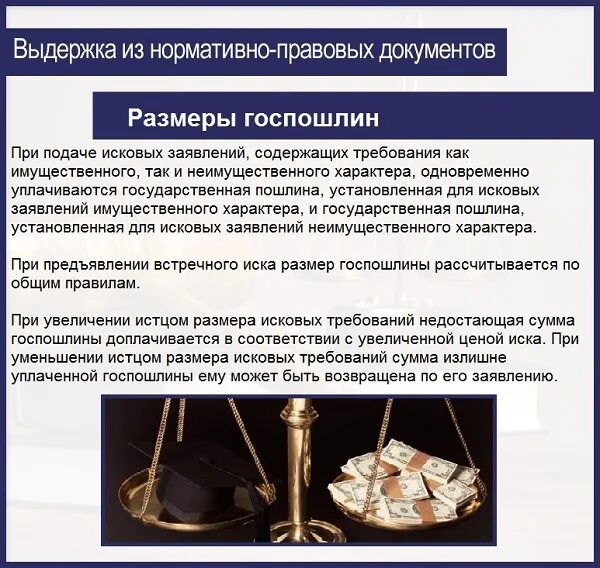 Выдержка из нормативно-правовых документов

Размеры госпошлин

При подаче исковых заявлений, содержащих требования как имущественного, так и неимущественного характера, одновременно уплачиваются государственная пошлина, установленная для исковых заявлений имущественного характера, и государственная пошлина, установленная для исковых заявлений неимущественного характера.

При предъявлении встречного иска размер госпошлины рассчитывается по общим правилам.

При увеличении истцом размера исковых требований недостающая сумма госпошлины доплачивается в соответствии с увеличенной ценой иска. При уменьшении истцом размера исковых требований сумма излишне уплаченной госпошлины ему может быть возвращена по его заявлению.